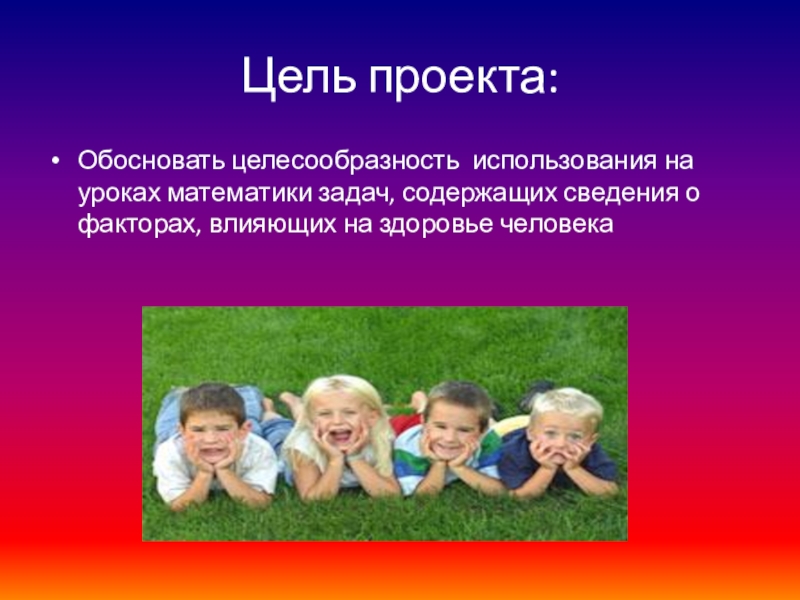 Цель проекта:

• Обосновать целесообразность использования на уроках математики задач, содержащих сведения о факторах, влияющих на здоровье человека